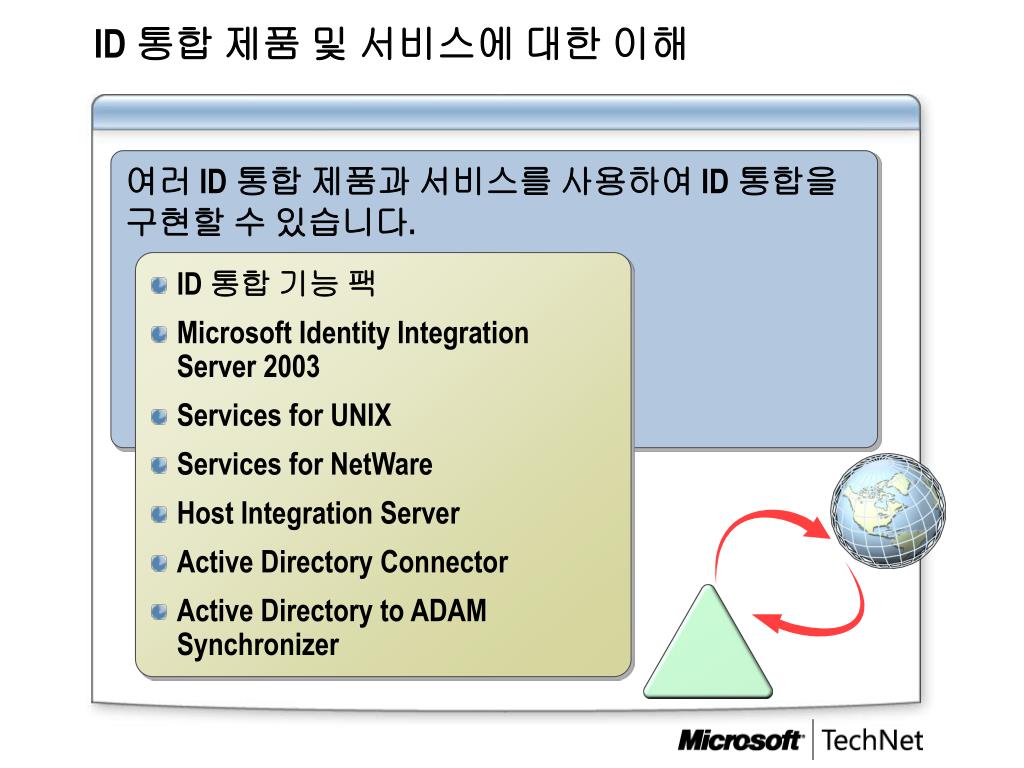 ID 통합 제품 및 서비스에 대한 이해

여러 ID 통합 제품과 서비스를 사용하여 ID 통합을 구현할 수 있습니다.

ID 통합 기능 팩

Microsoft Identity Integration Server 2003

Services for UNIX

Services for NetWare

Host Integration Server

Active Directory Connector

Active Directory to ADAM Synchronizer

Microsoft TechNet